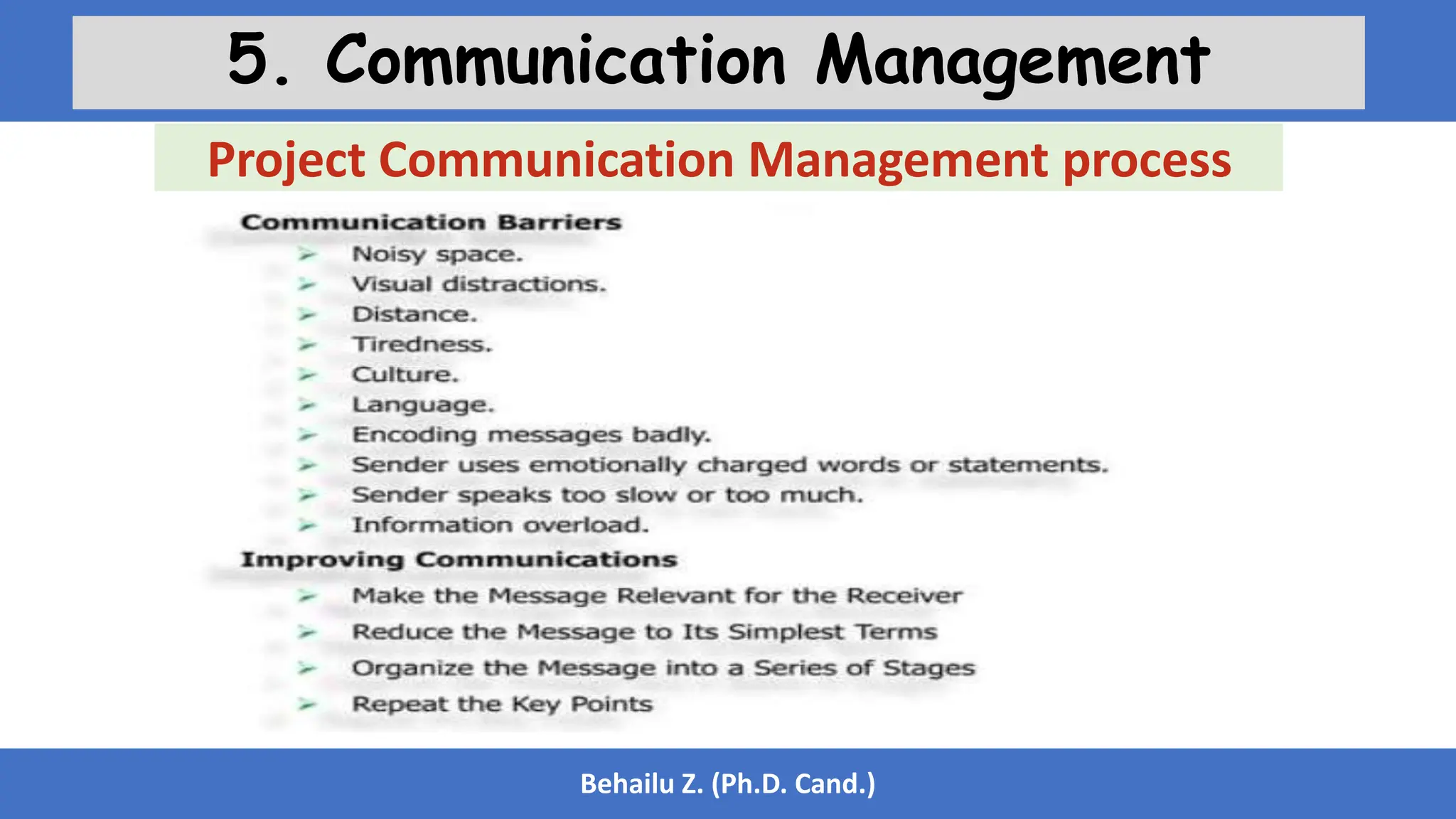 5. Communication Management

Project Communication Management process

Communication Barriers

➢ Noisy space.
➢ Visual distractions.
➢ Distance.
➢ Tiredness.
➢ Culture.
➢ Language.
➢ Encoding messages badly.
➢ Sender uses emotionally charged words or statements.
➢ Sender speaks too slow or too much.
➢ Information overload.

Improving Communications

➢ Make the Message Relevant for the Receiver
➢ Reduce the Message to Its Simplest Terms
➢ Organize the Message into a Series of Stages
➢ Repeat the Key Points

Behailu Z. (Ph.D. Cand.)